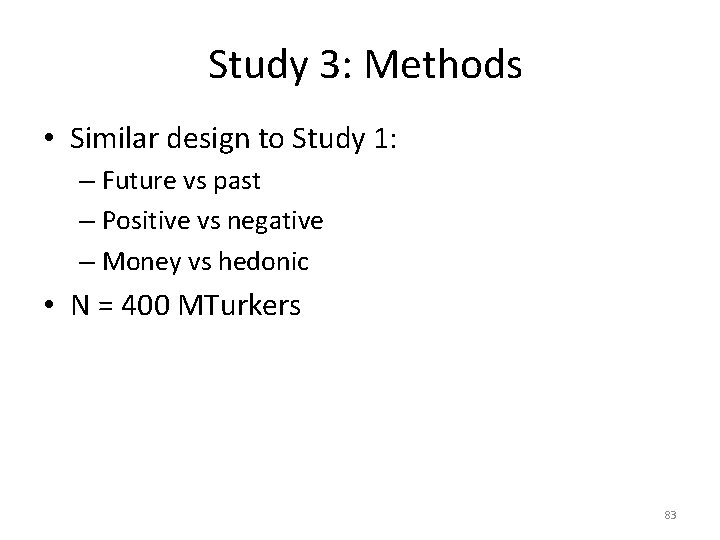 Study 3: Methods

• Similar design to Study 1:
– Future vs past
– Positive vs negative
– Money vs hedonic
• N = 400 MTurkers

83